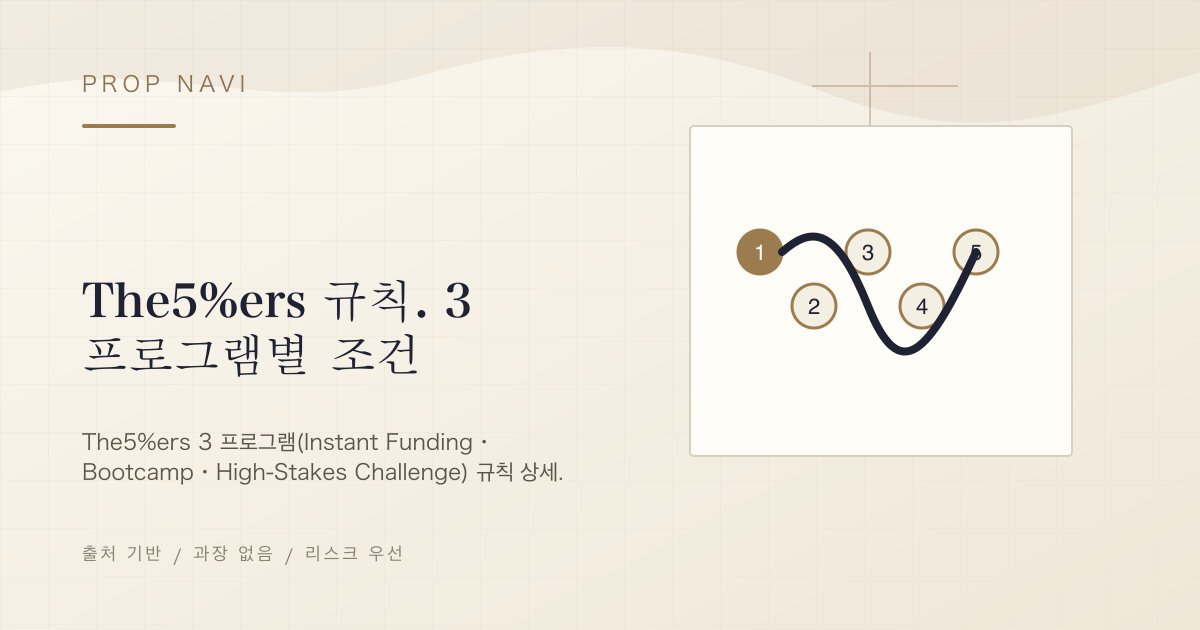 PROP NAVI

The5%ers 규칙. 3
프로그램별 조건

The5%ers 3 프로그램(Instant Funding・Bootcamp・High-Stakes Challenge) 규칙 상세.

출처 기반 / 과장 없음 / 리스크 우선

1
2
3
4
5